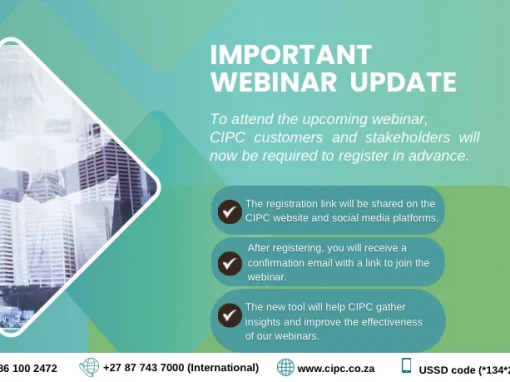 IMPORTANT WEBINAR UPDATE

To attend the upcoming webinar, CIPC customers and stakeholders will now be required to register in advance.

The registration link will be shared on the CIPC website and social media platforms.

After registering, you will receive a confirmation email with a link to join the webinar.

The new tool will help CIPC gather insights and improve the effectiveness of our webinars.

86 100 2472 +27 87 743 7000 (International) www.cipc.co.za USSD code (*134*2